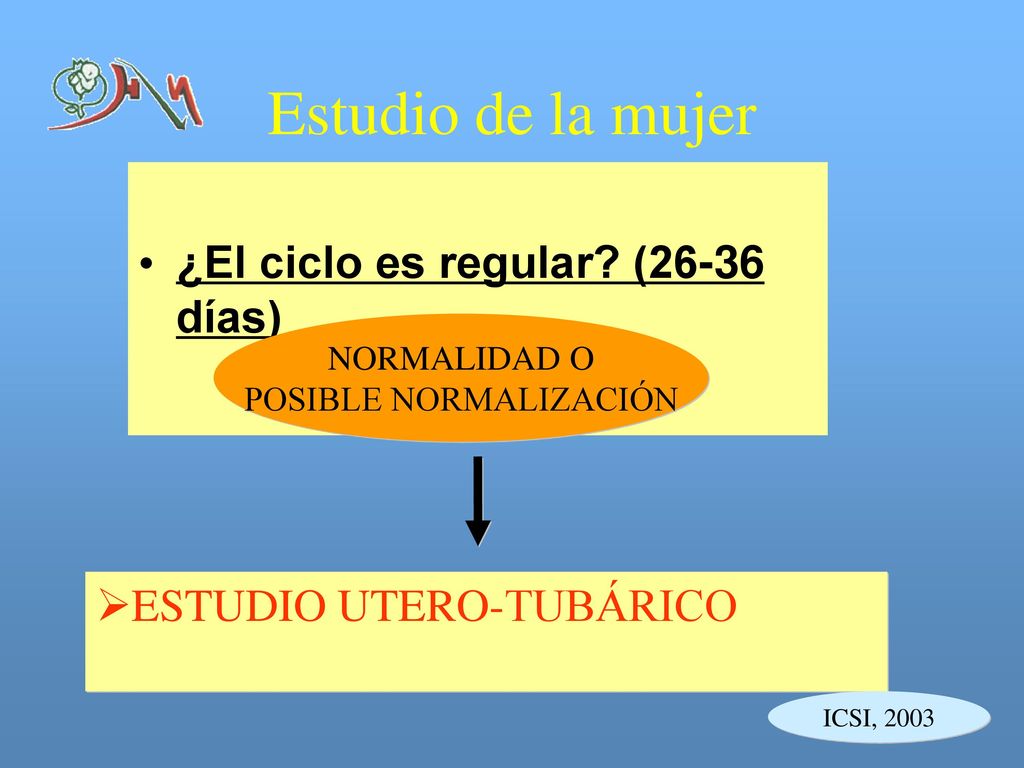 Estudio de la mujer

• ¿El ciclo es regular? (26-36 días)

NORMALIDAD O POSIBLE NORMALIZACIÓN

➢ESTUDIO UTERO-TUBÁRICO

ICSI, 2003